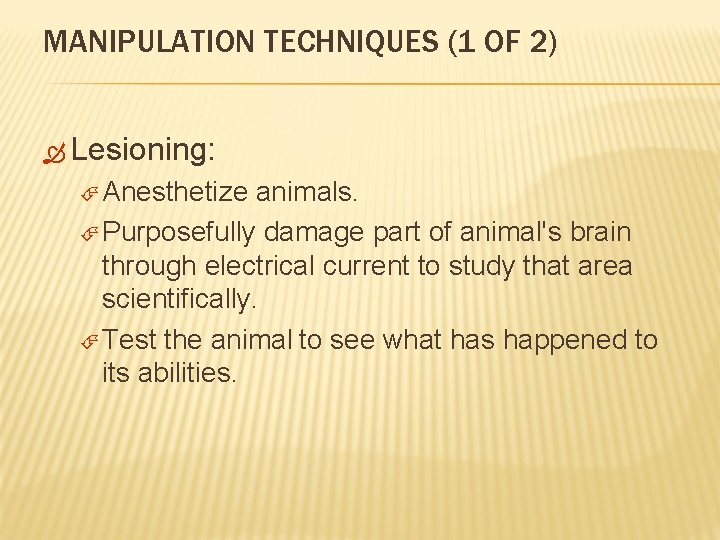 MANIPULATION TECHNIQUES (1 OF 2)

Lesioning:

Anesthetize animals.

Purposefully damage part of animal's brain through electrical current to study that area scientifically.

Test the animal to see what has happened to its abilities.